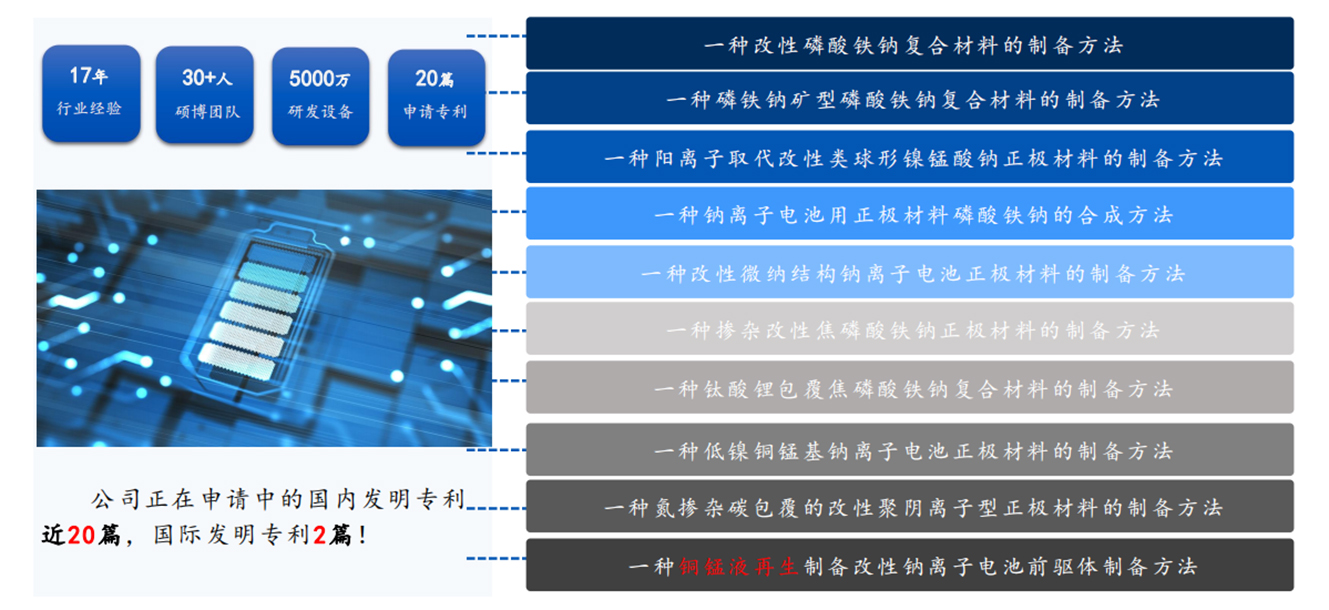 17年
行业经验

30+人
硕博团队

5000万
研发设备

20篇
申请专利

公司正在申请中的国内发明专利近20篇，国际发明专利2篇！

一种改性磷酸铁钠复合材料的制备方法

一种磷铁钠矿型磷酸铁钠复合材料的制备方法

一种阳离子取代改性类球形镍锰酸钠正极材料的制备方法

一种钠离子电池用正极材料磷酸铁钠的合成方法

一种改性微纳结构钠离子电池正极材料的制备方法

一种掺杂改性焦磷酸铁钠正极材料的制备方法

一种钛酸锂包覆焦磷酸铁钠复合材料的制备方法

一种低镍铜锰基钠离子电池正极材料的制备方法

一种氮掺杂碳包覆的改性聚阴离子型正极材料的制备方法

一种铜锰液再生制备改性钠离子电池前驱体制备方法